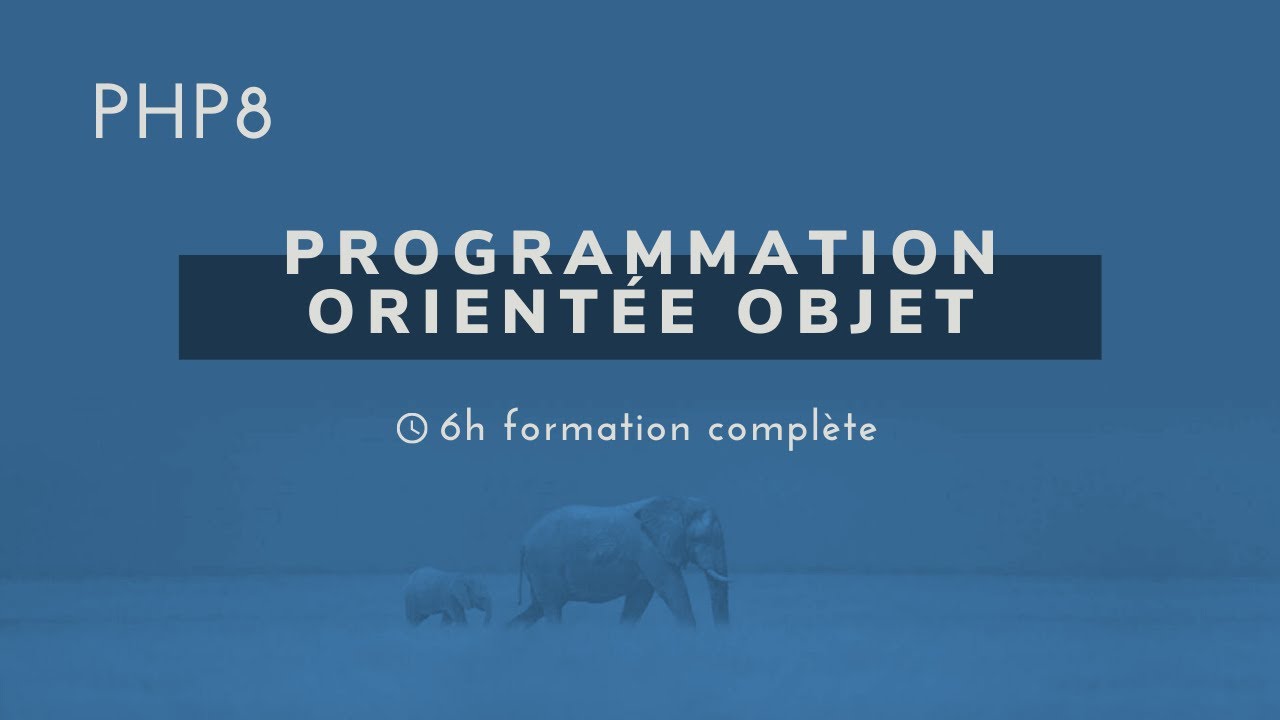 PHP8

PROGRAMMATION ORIENTÉE OBJET

6h formation complète